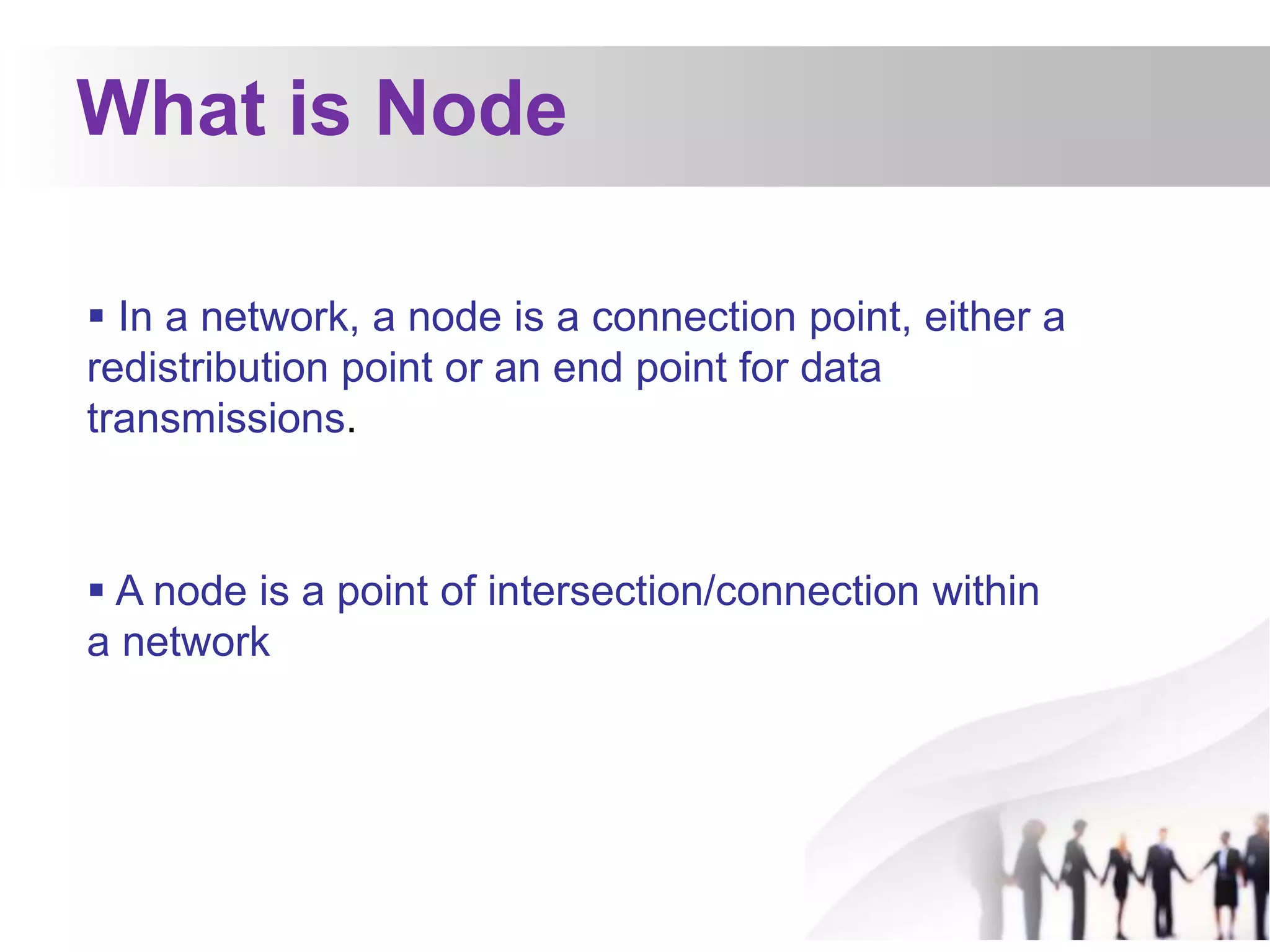 What is Node

▪ In a network, a node is a connection point, either a redistribution point or an end point for data transmissions.

▪ A node is a point of intersection/connection within a network